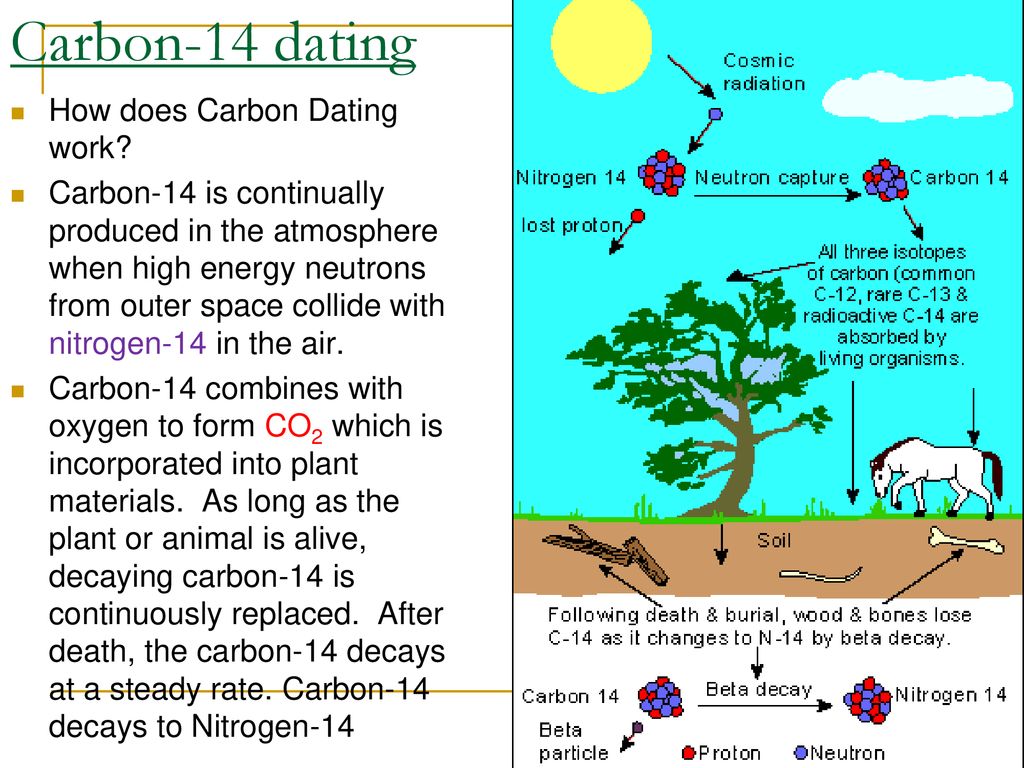 Carbon-14 dating

How does Carbon Dating work?

Carbon-14 is continually produced in the atmosphere when high energy neutrons from outer space collide with nitrogen-14 in the air.

Carbon-14 combines with oxygen to form $CO_2$ which is incorporated into plant materials. As long as the plant or animal is alive, decaying carbon-14 is continuously replaced. After death, the carbon-14 decays at a steady rate. Carbon-14 decays to Nitrogen-14

Cosmic radiation

Nitrogen 14

Neutron capture

Carbon 14

lost proton

All three isotopes of carbon (common C-12, rare C-13 & radioactive C-14 are absorbed by living organisms.

Soil

Following death & burial, wood & bones lose C-14 as it changes to N-14 by beta decay.

Carbon 14

Beta decay

Nitrogen 14

Beta particle

Proton

Neutron